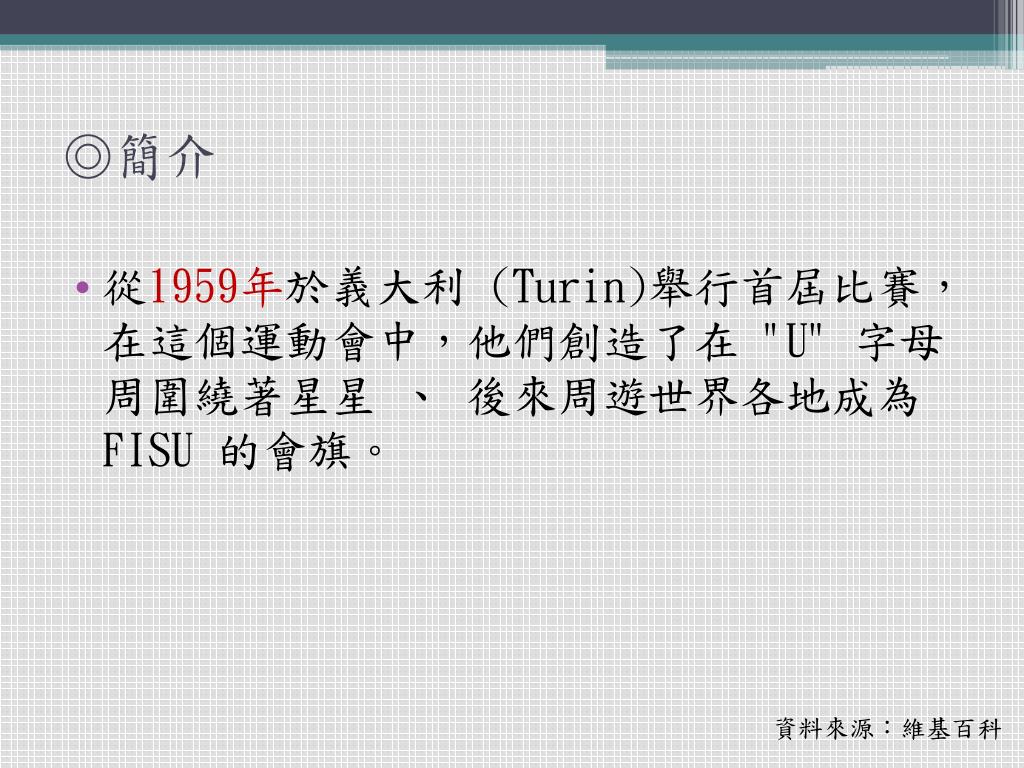 ◎簡介

• 從1959年於義大利 (Turin)舉行首屆比賽，在這個運動會中，他們創造了在 "U" 字母周圍繞著星星 、 後來周遊世界各地成為 FISU 的會旗。

資料來源：維基百科